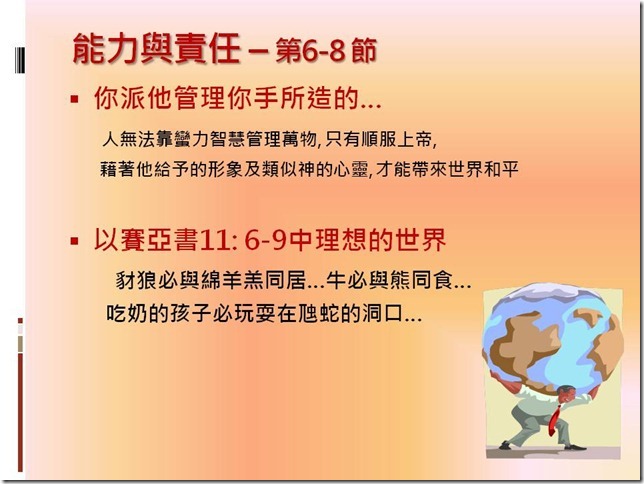 能力與責任 – 第6-8節

▪ 你派他管理你手所造的...

人無法靠蠻力智慧管理萬物, 只有順服上帝,
藉著他給予的形象及類似神的心靈, 才能帶來世界和平

▪ 以賽亞書11: 6-9中理想的世界

豺狼必與綿羊羔同居...牛必與熊同食...
吃奶的孩子必玩耍在虺蛇的洞口...